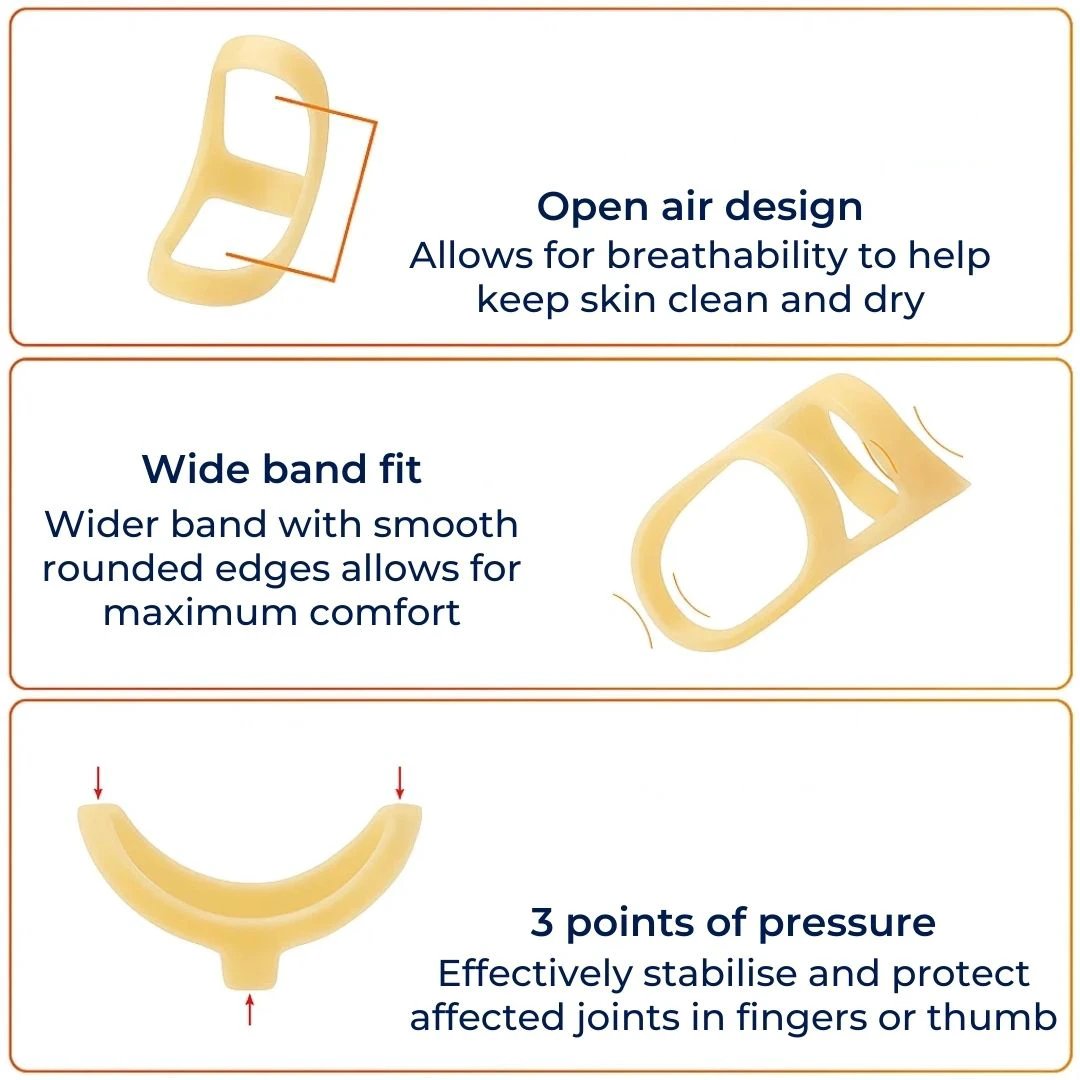 Open air design
Allows for breathability to help keep skin clean and dry

Wide band fit
Wider band with smooth rounded edges allows for maximum comfort

3 points of pressure
Effectively stabilise and protect affected joints in fingers or thumb